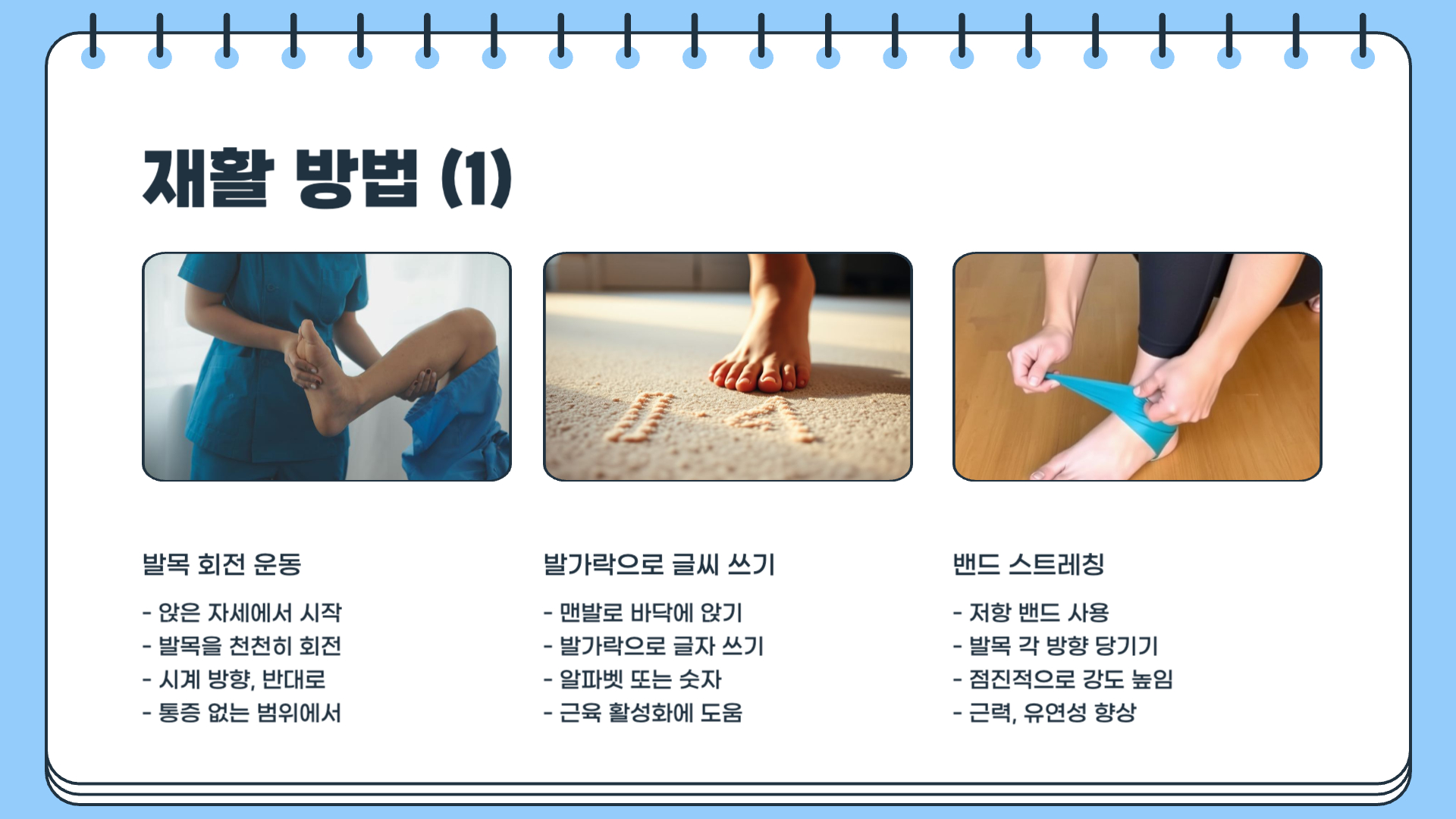 재활 방법 (1)

발목 회전 운동

- 앉은 자세에서 시작
- 발목을 천천히 회전
- 시계 방향, 반대로
- 통증 없는 범위에서

발가락으로 글씨 쓰기

- 맨발로 바닥에 앉기
- 발가락으로 글자 쓰기
- 알파벳 또는 숫자
- 근육 활성화에 도움

밴드 스트레칭

- 저항 밴드 사용
- 발목 각 방향 당기기
- 점진적으로 강도 높임
- 근력, 유연성 향상